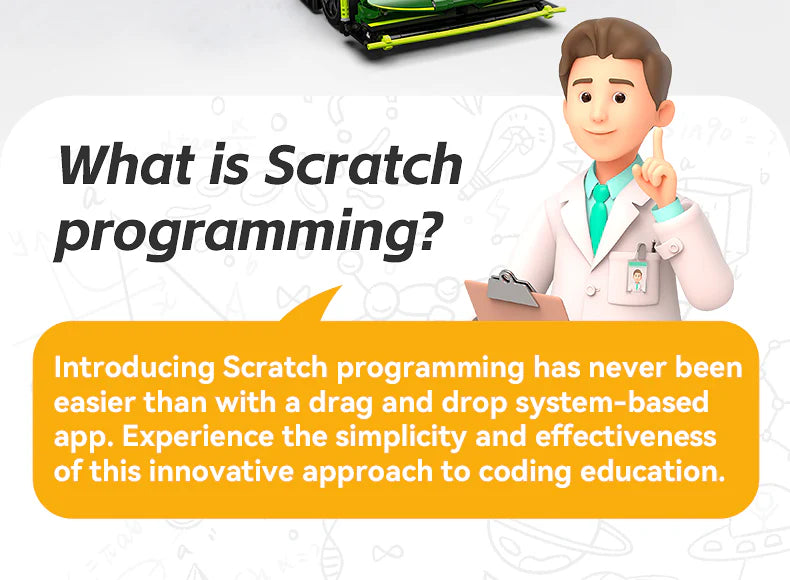 What is Scratch programming?

Introducing Scratch programming has never been easier than with a drag and drop system-based app. Experience the simplicity and effectiveness of this innovative approach to coding education.